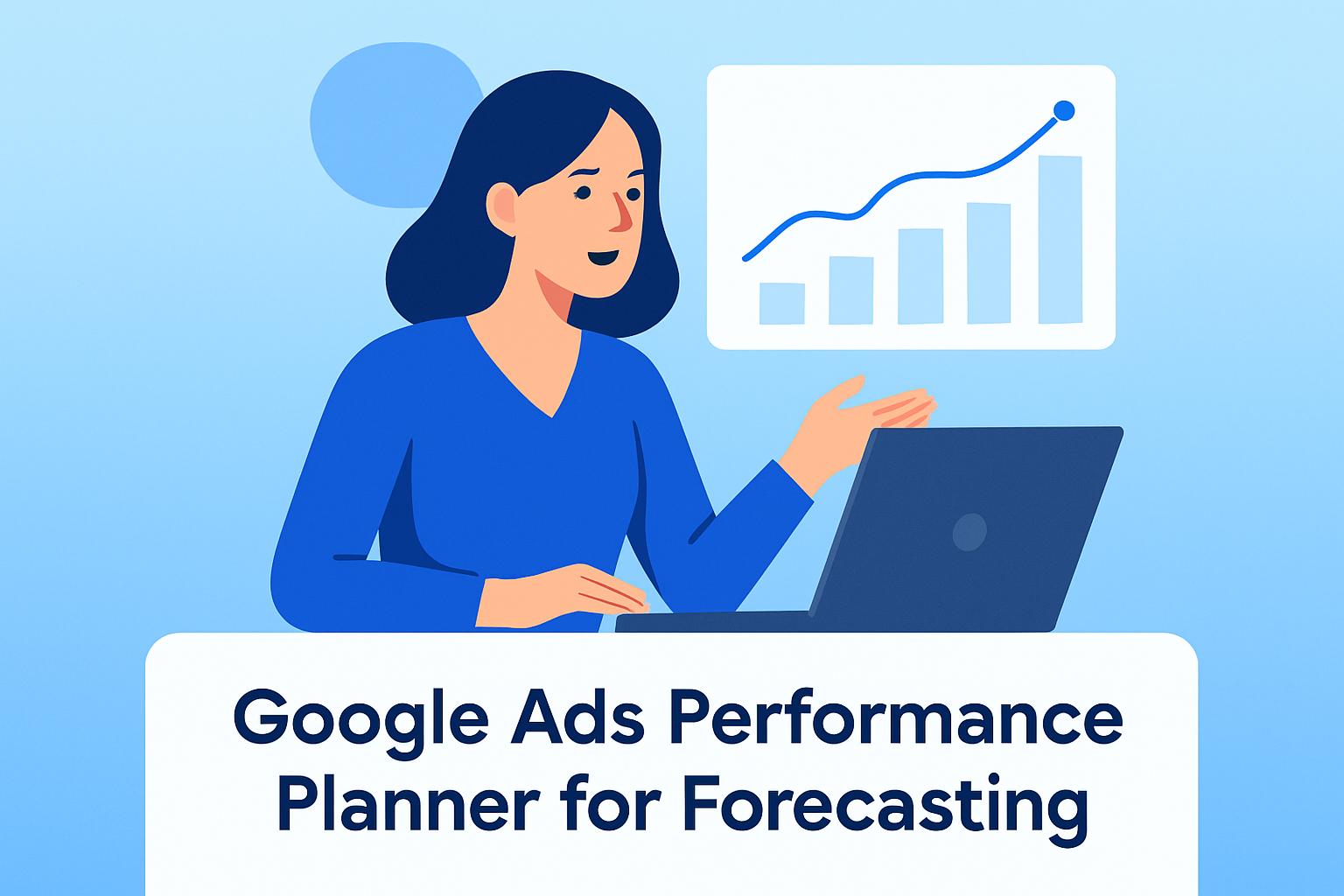 Google Ads Performance Planner for Forecasting